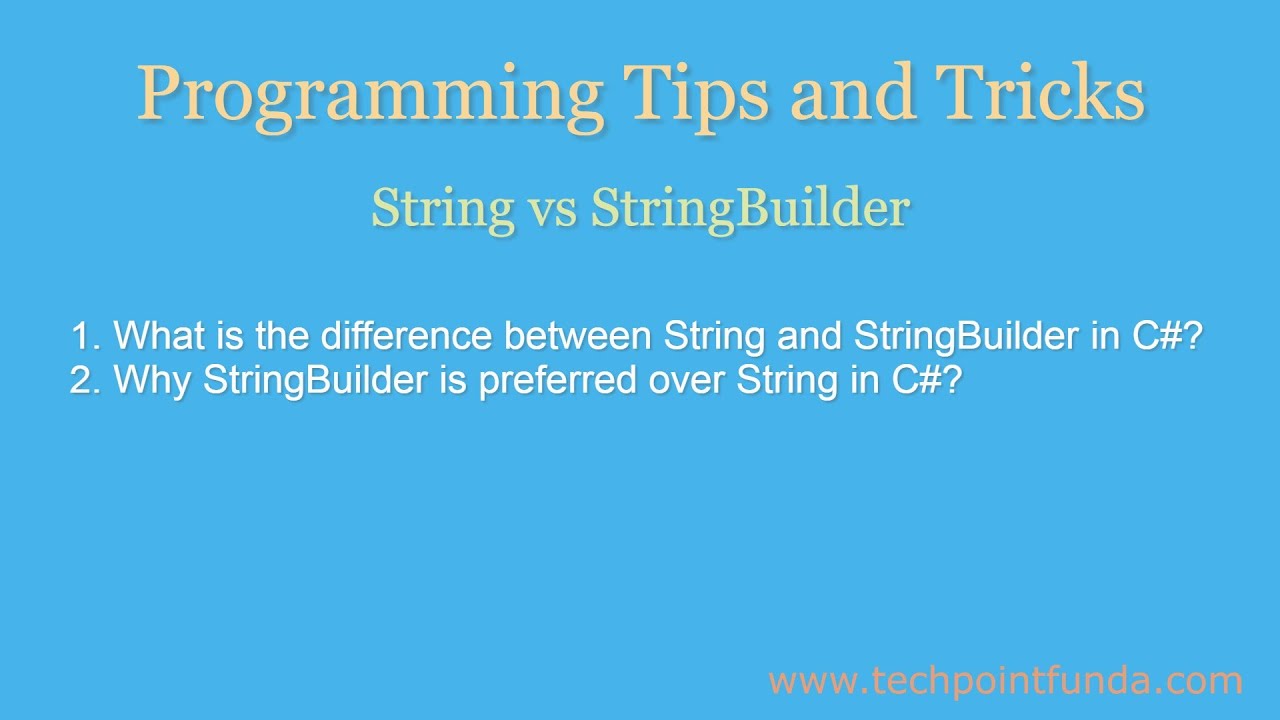 Programming Tips and Tricks

String vs StringBuilder

1. What is the difference between String and StringBuilder in C#?
2. Why StringBuilder is preferred over String in C#?

www.techpointfunda.com